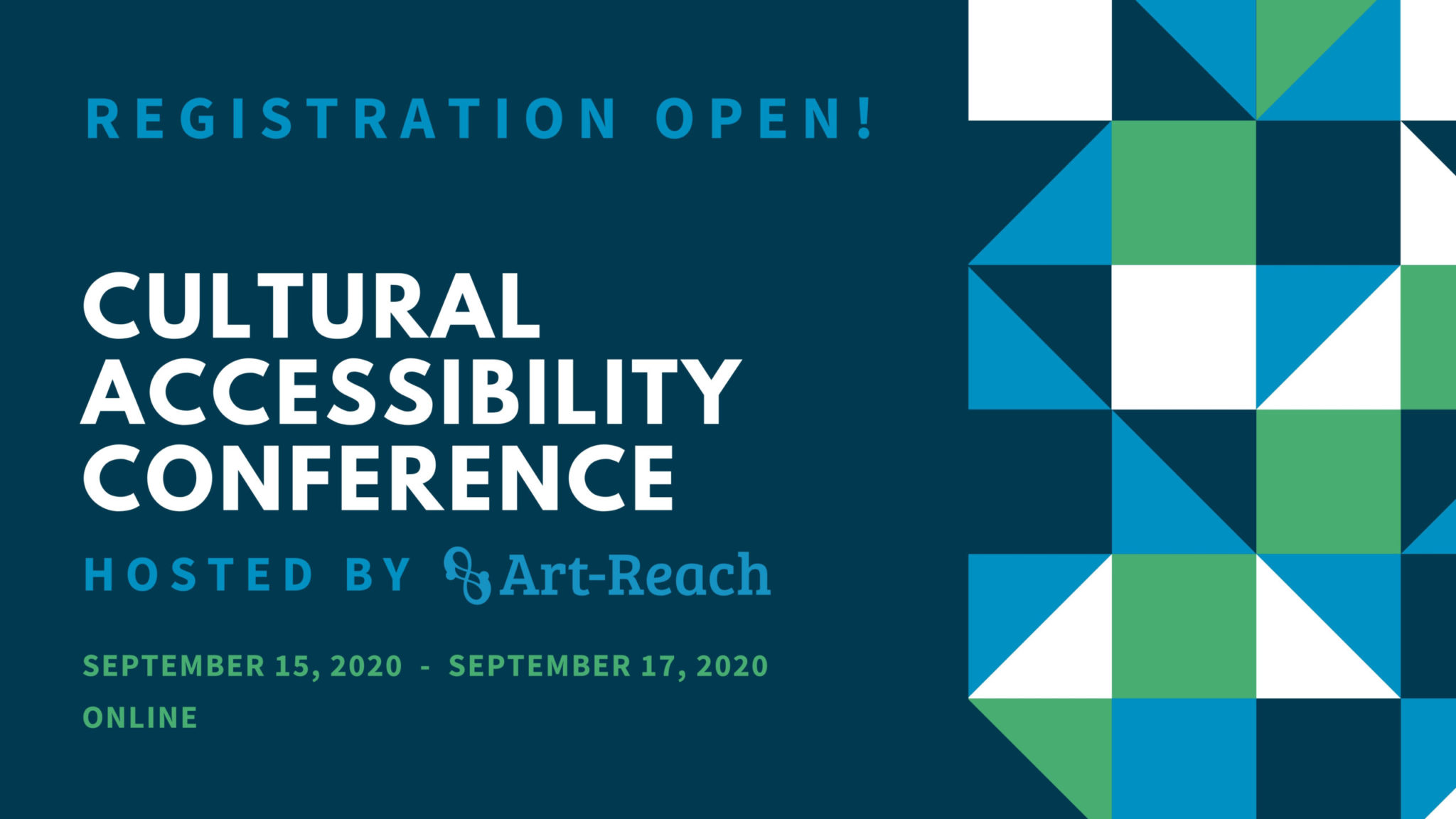 REGISTRATION OPEN!

CULTURAL ACCESSIBILITY CONFERENCE

HOSTED BY Art-Reach

SEPTEMBER 15, 2020 - SEPTEMBER 17, 2020

ONLINE